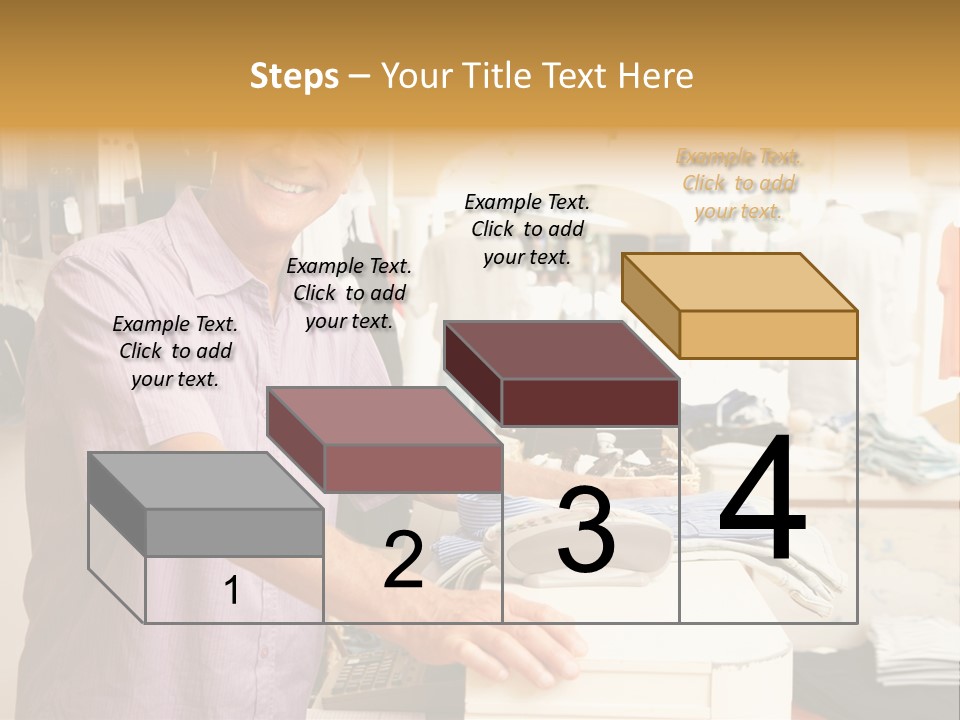 Steps – Your Title Text Here

Example Text. Click to add your text.

Example Text. Click to add your text.

Example Text. Click to add your text.

Example Text. Click to add your text.

1

2

3

4